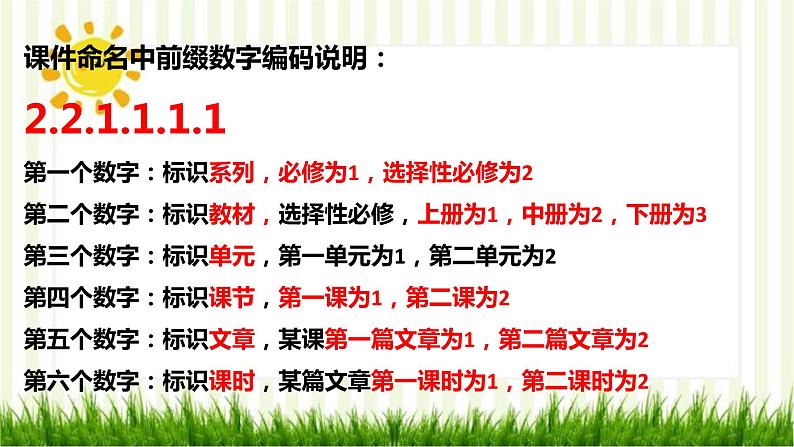 课件命名中前缀数字编码说明：

2.2.1.1.1.1

第一个数字：标识系列，必修为1，选择性必修为2

第二个数字：标识教材，选择性必修，上册为1，中册为2，下册为3

第三个数字：标识单元，第一单元为1，第二单元为2

第四个数字：标识课节，第一课为1，第二课为2

第五个数字：标识文章，某课第一篇文章为1，第二篇文章为2

第六个数字：标识课时，某篇文章第一课时为1，第二课时为2